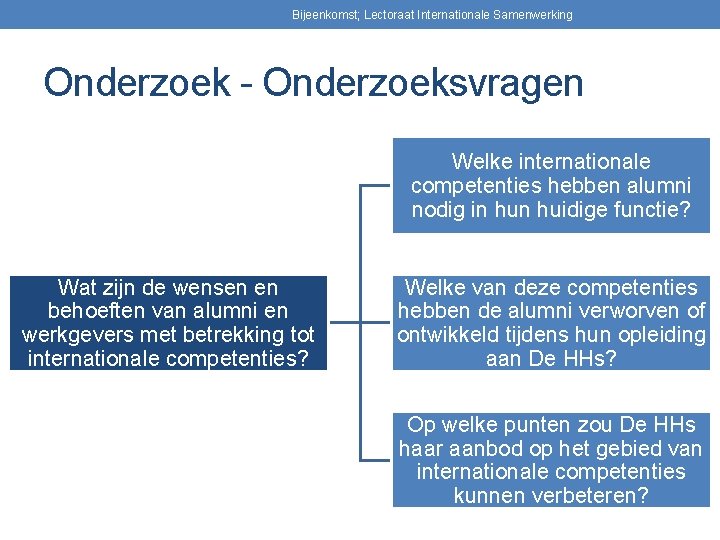 Bijeenkomst; Lectoraat Internationale Samenwerking

Onderzoek - Onderzoeksvragen

Wat zijn de wensen en behoeften van alumni en werkgevers met betrekking tot internationale competenties?

Welke internationale competenties hebben alumni nodig in hun huidige functie?

Welke van deze competenties hebben de alumni verworven of ontwikkeld tijdens hun opleiding aan De HHs?

Op welke punten zou De HHs haar aanbod op het gebied van internationale competenties kunnen verbeteren?